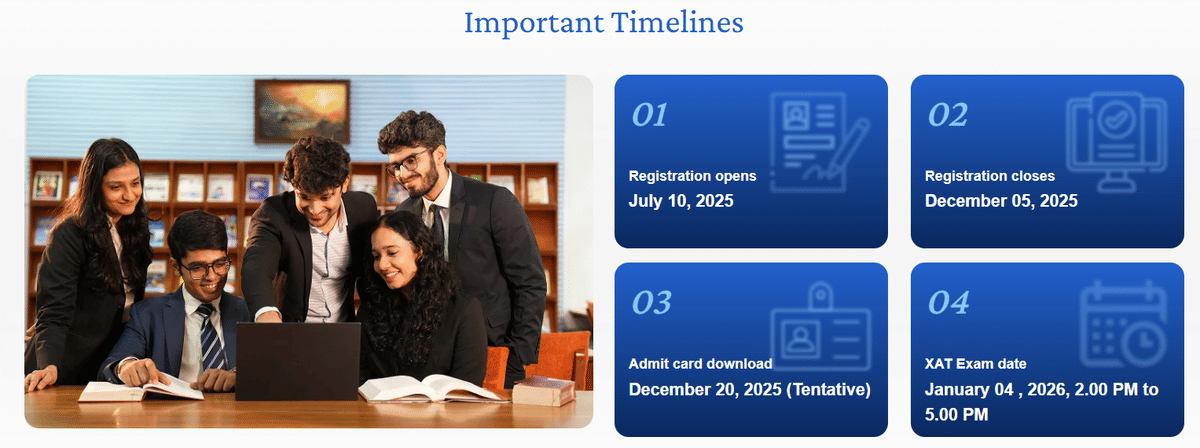 Important Timelines

01

Registration opens

July 10, 2025

02

Registration closes

December 05, 2025

03

Admit card download

December 20, 2025 (Tentative)

04

XAT Exam date

January 04 , 2026, 2.00 PM to 5.00 PM